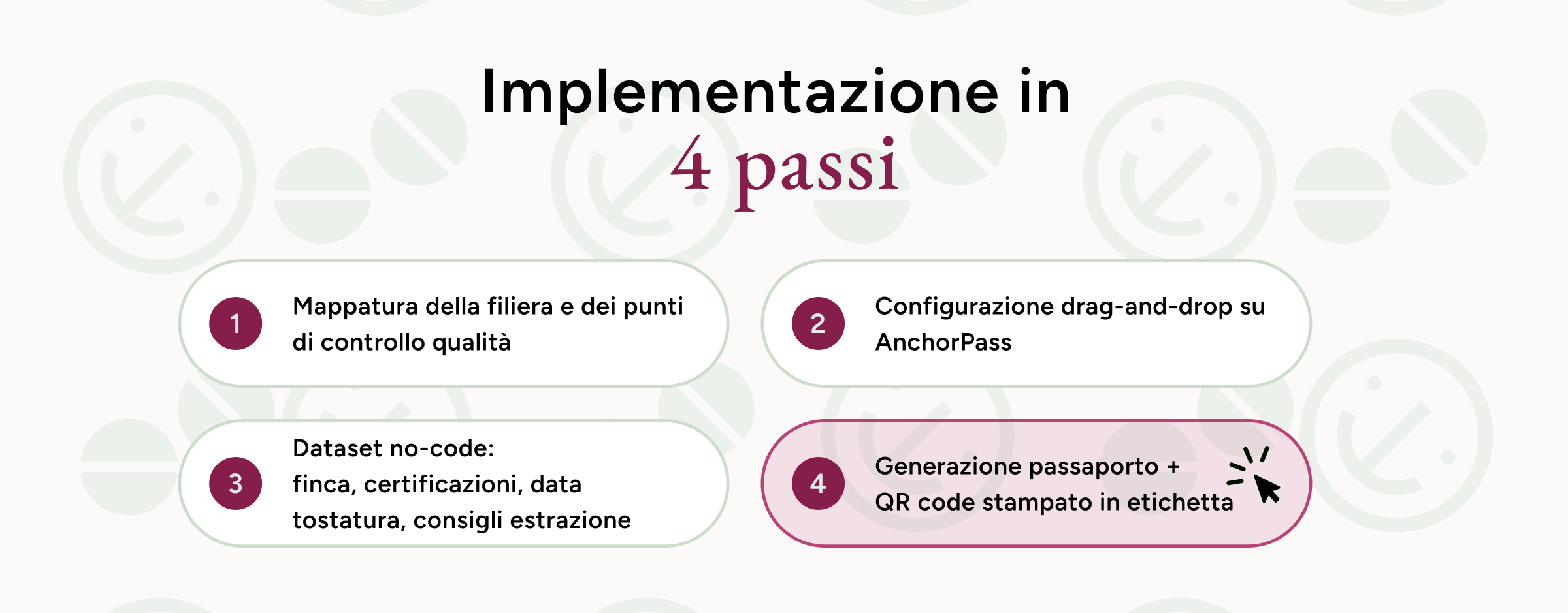 Implementazione in
4 passi

1 Mappatura della filiera e dei punti di controllo qualità

2 Configurazione drag-and-drop su AnchorPass

3 Dataset no-code:
finca, certificazioni, data tostatura, consigli estrazione

4 Generazione passaporto + QR code stampato in etichetta